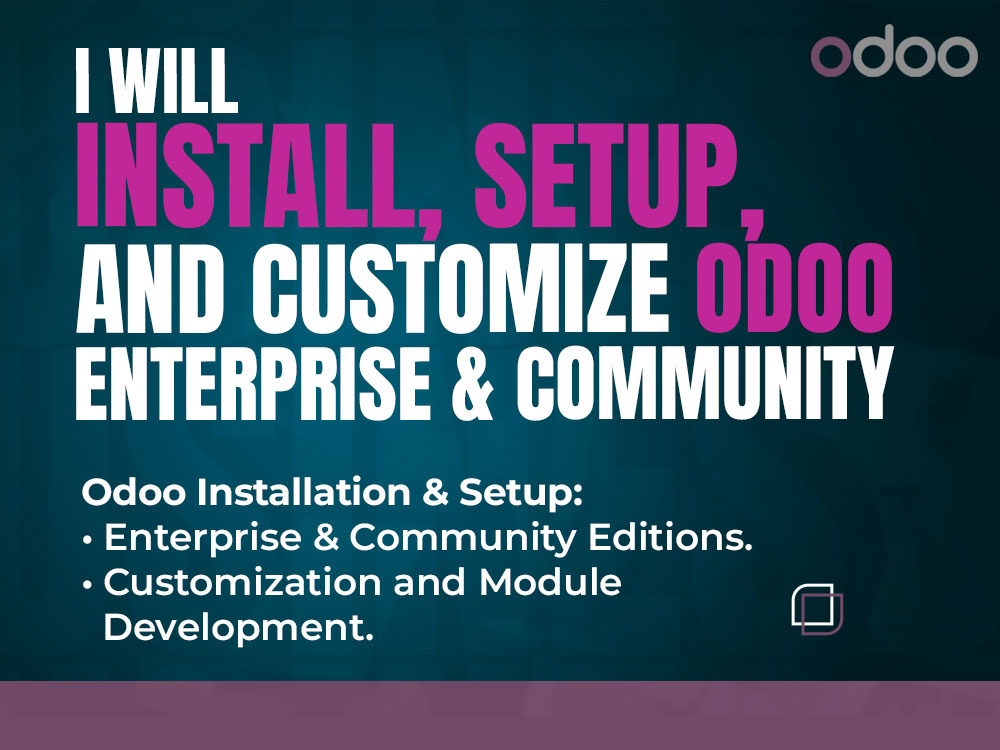 odoo

I WILL
INSTALL, SETUP,
AND CUSTOMIZE ODOO
ENTERPRISE & COMMUNITY

Odoo Installation & Setup:
• Enterprise & Community Editions.
• Customization and Module Development.